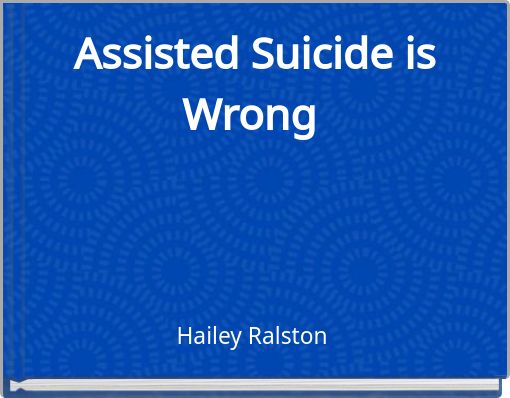 Assisted Suicide is Wrong

Hailey Ralston